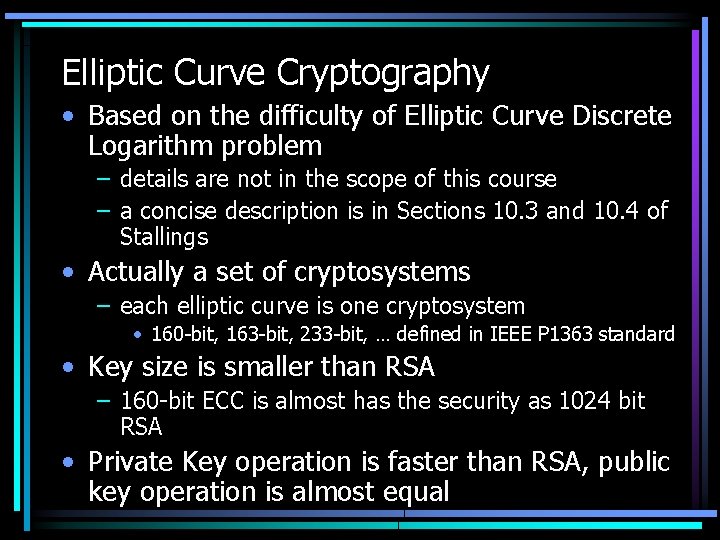 Elliptic Curve Cryptography

• Based on the difficulty of Elliptic Curve Discrete Logarithm problem
  – details are not in the scope of this course
  – a concise description is in Sections 10.3 and 10.4 of Stallings
• Actually a set of cryptosystems
  – each elliptic curve is one cryptosystem
    • 160-bit, 163-bit, 233-bit, … defined in IEEE P1363 standard
• Key size is smaller than RSA
  – 160-bit ECC is almost has the security as 1024 bit RSA
• Private Key operation is faster than RSA, public key operation is almost equal